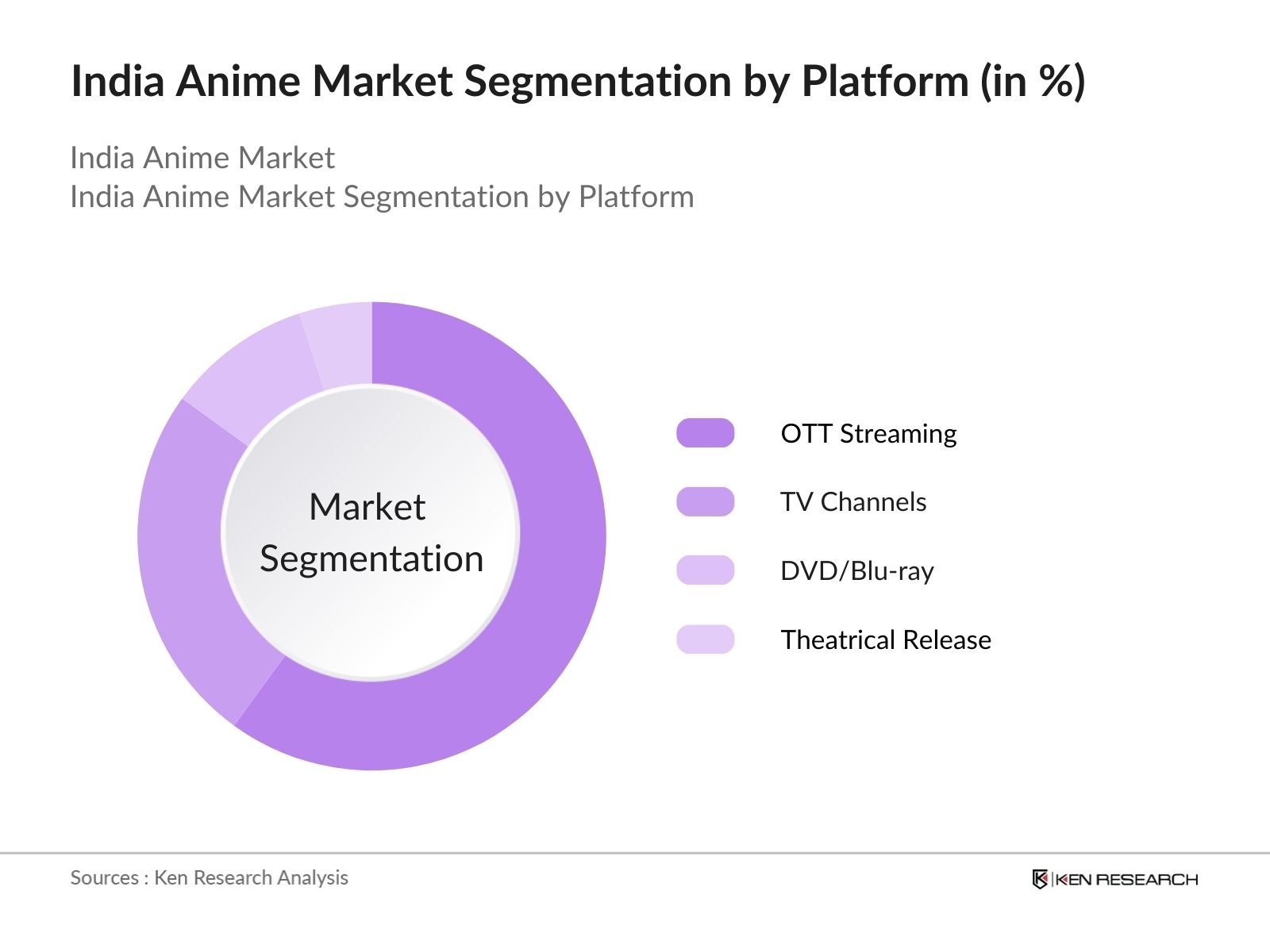 India Anime Market Segmentation by Platform (in %)

India Anime Market
India Anime Market Segmentation by Platform

Market Segmentation

OTT Streaming

TV Channels

DVD/Blu-ray

Theatrical Release

Sources : Ken Research Analysis

KEN RESEARCH